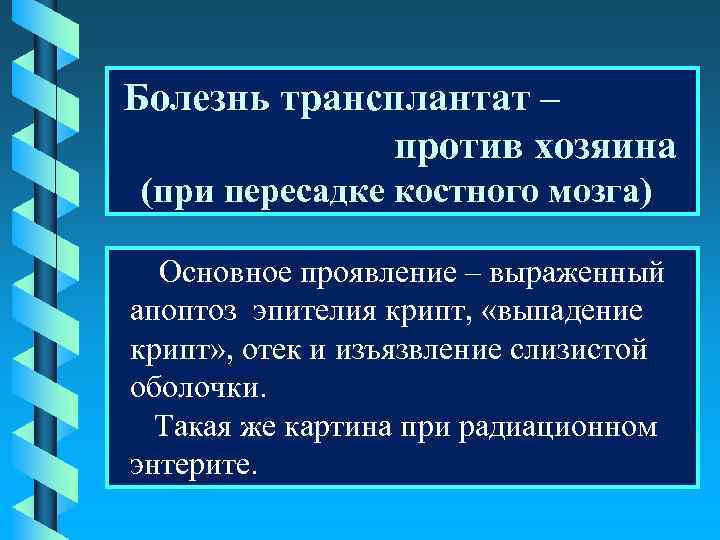 Болезнь трансплантат – против хозяина (при пересадке костного мозга)

Основное проявление – выраженный апоптоз эпителия крипт, «выпадение крипт», отек и изъязвление слизистой оболочки.

Такая же картина при радиационном энтерите.